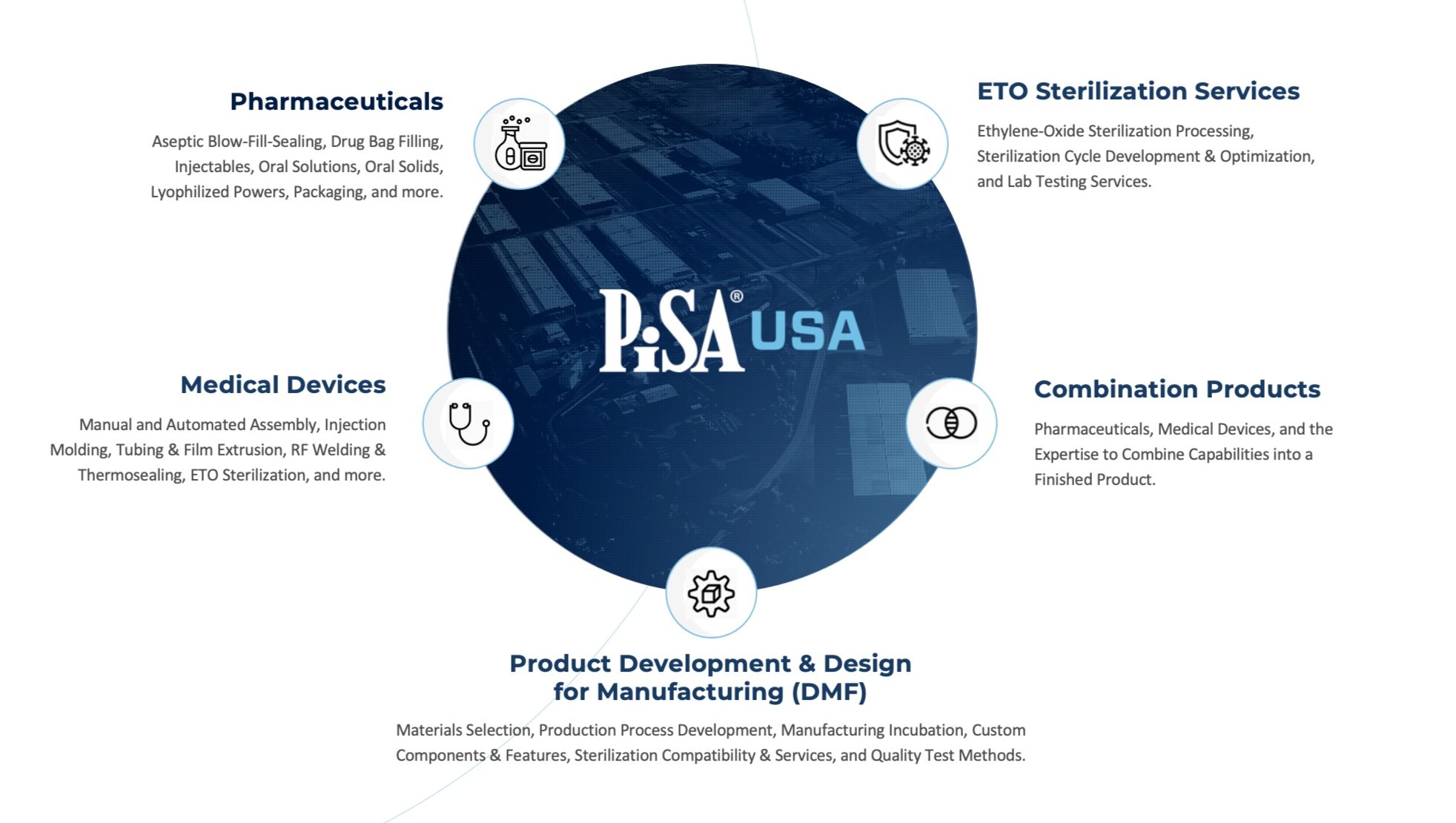 Pharmaceuticals

Aseptic Blow-Fill-Sealing, Drug Bag Filling, Injectables, Oral Solutions, Oral Solids, Lyophilized Powers, Packaging, and more.

ETO Sterilization Services

Ethylene-Oxide Sterilization Processing, Sterilization Cycle Development & Optimization, and Lab Testing Services.

PiSA® USA

Medical Devices

Manual and Automated Assembly, Injection Molding, Tubing & Film Extrusion, RF Welding & Thermosealing, ETO Sterilization, and more.

Combination Products

Pharmaceuticals, Medical Devices, and the Expertise to Combine Capabilities into a Finished Product.

Product Development & Design for Manufacturing (DMF)

Materials Selection, Production Process Development, Manufacturing Incubation, Custom Components & Features, Sterilization Compatibility & Services, and Quality Test Methods.